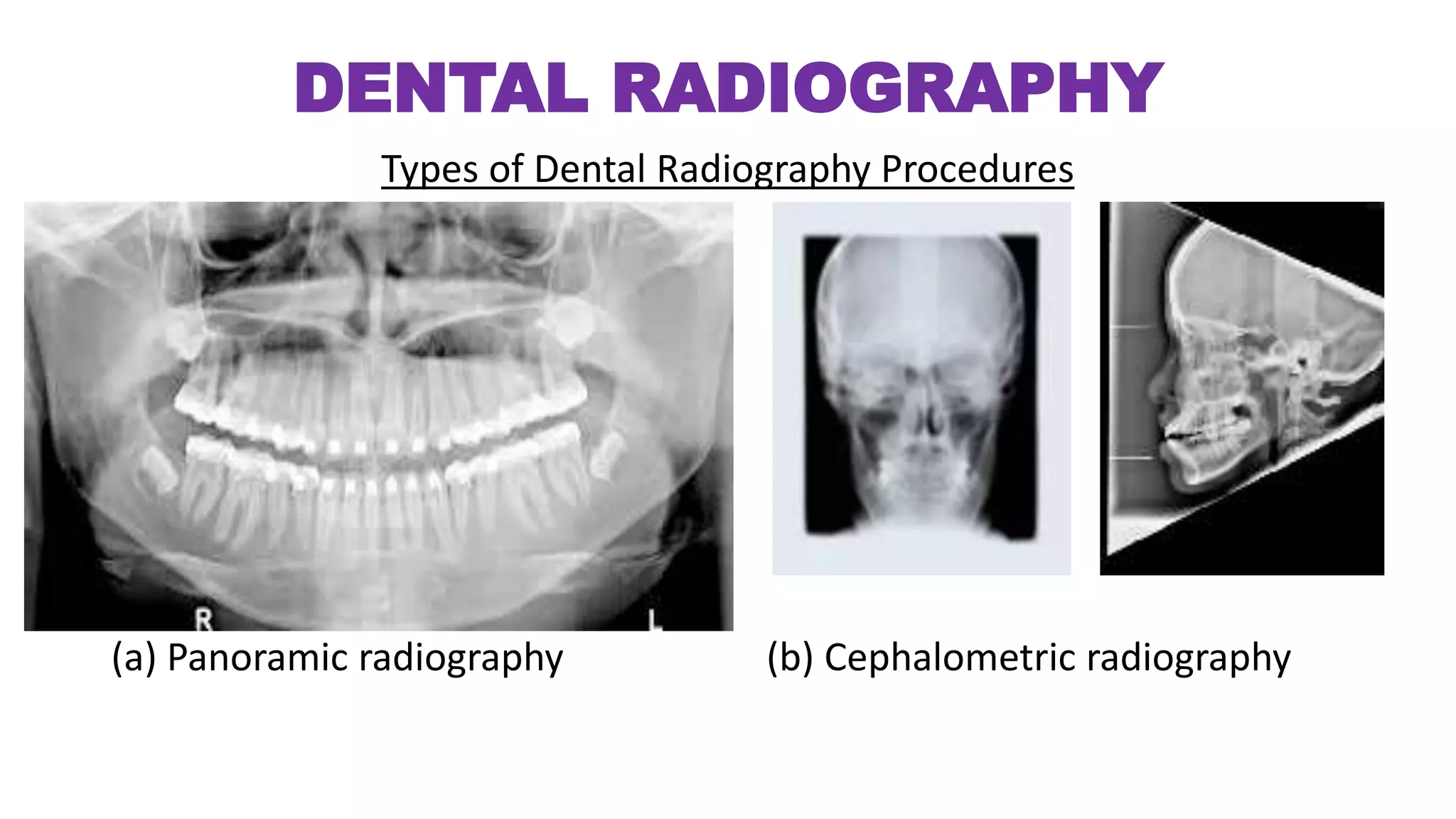 DENTAL RADIOGRAPHY

Types of Dental Radiography Procedures

R

L

(a) Panoramic radiography

(b) Cephalometric radiography